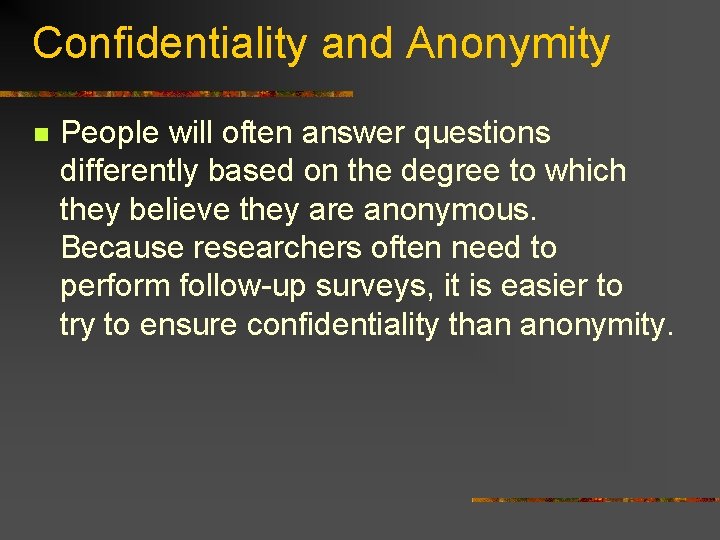 Confidentiality and Anonymity

People will often answer questions differently based on the degree to which they believe they are anonymous. Because researchers often need to perform follow-up surveys, it is easier to try to ensure confidentiality than anonymity.